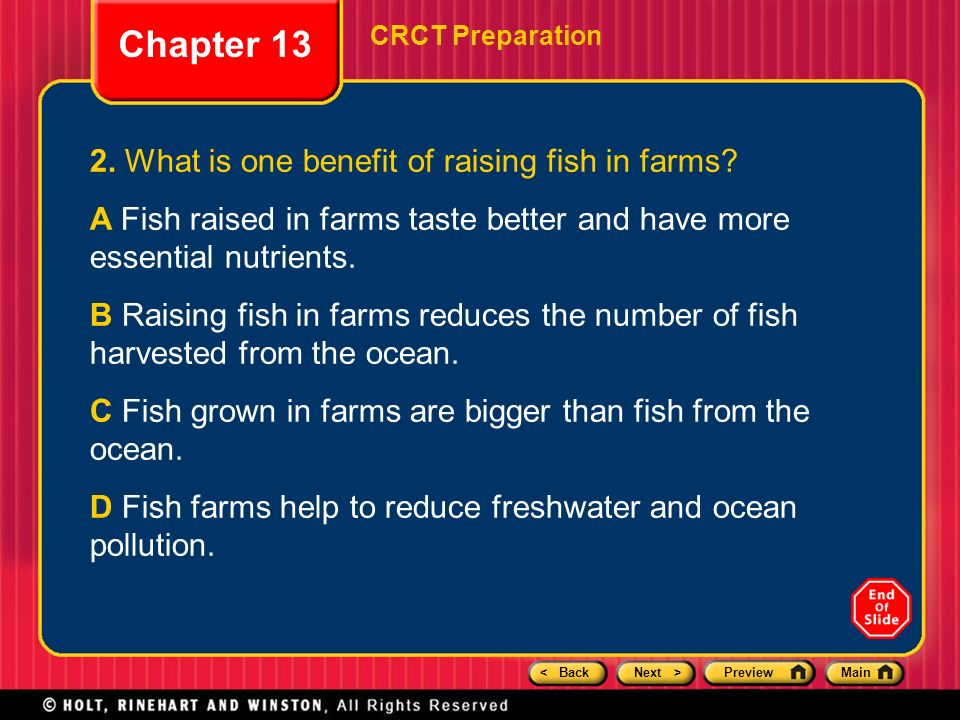 Chapter 13

CRCT Preparation

2. What is one benefit of raising fish in farms?

A Fish raised in farms taste better and have more essential nutrients.

B Raising fish in farms reduces the number of fish harvested from the ocean.

C Fish grown in farms are bigger than fish from the ocean.

D Fish farms help to reduce freshwater and ocean pollution.

End Of Slide

< Back

Next >

Preview

Main

© HOLT, RINEHART AND WINSTON, All Rights Reserved